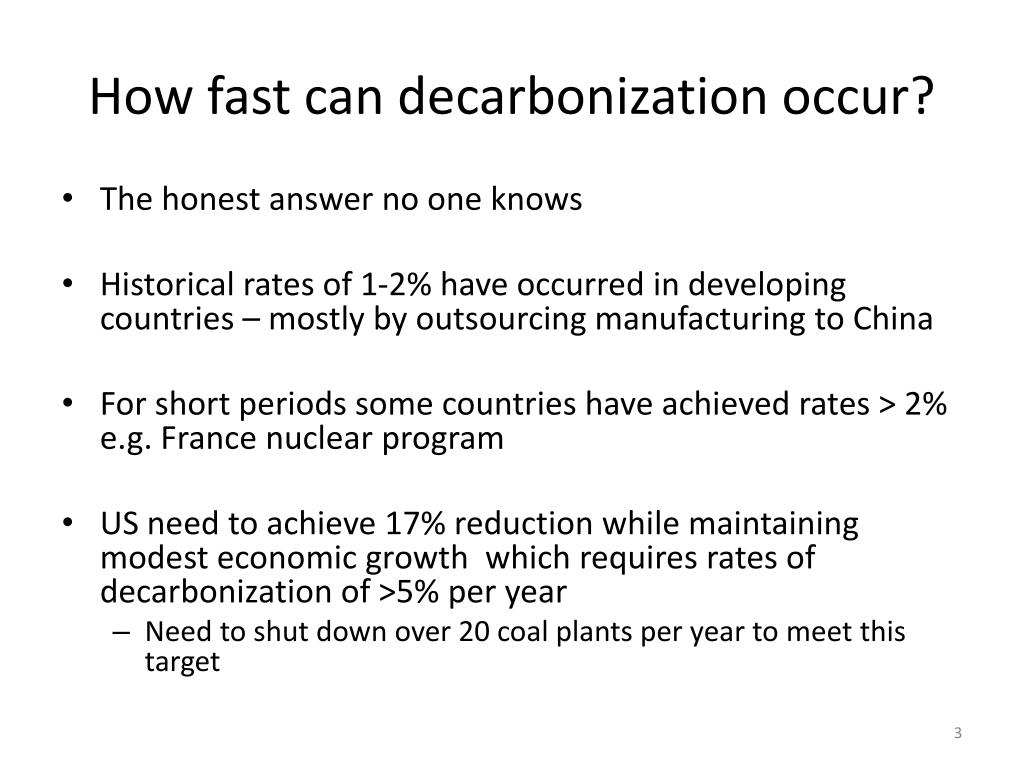 How fast can decarbonization occur?

• The honest answer no one knows

• Historical rates of 1-2% have occurred in developing countries – mostly by outsourcing manufacturing to China

• For short periods some countries have achieved rates > 2% e.g. France nuclear program

• US need to achieve 17% reduction while maintaining modest economic growth which requires rates of decarbonization of >5% per year
– Need to shut down over 20 coal plants per year to meet this target

3